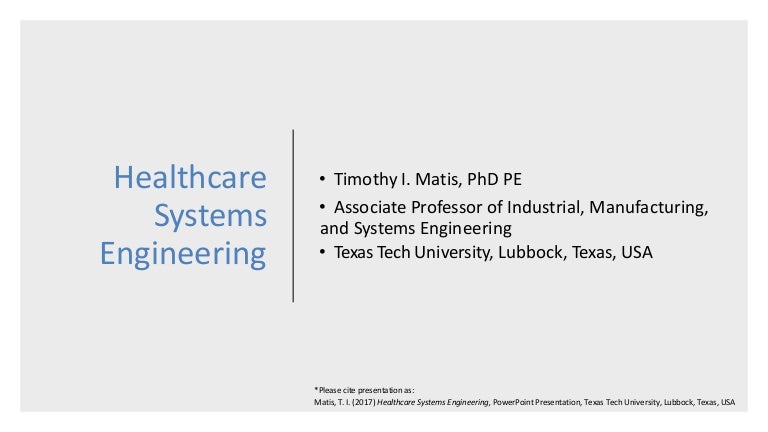 Healthcare Systems Engineering

• Timothy I. Matis, PhD PE
• Associate Professor of Industrial, Manufacturing, and Systems Engineering
• Texas Tech University, Lubbock, Texas, USA

*Please cite presentation as:
Matis, T. I. (2017) Healthcare Systems Engineering, PowerPoint Presentation, Texas Tech University, Lubbock, Texas, USA